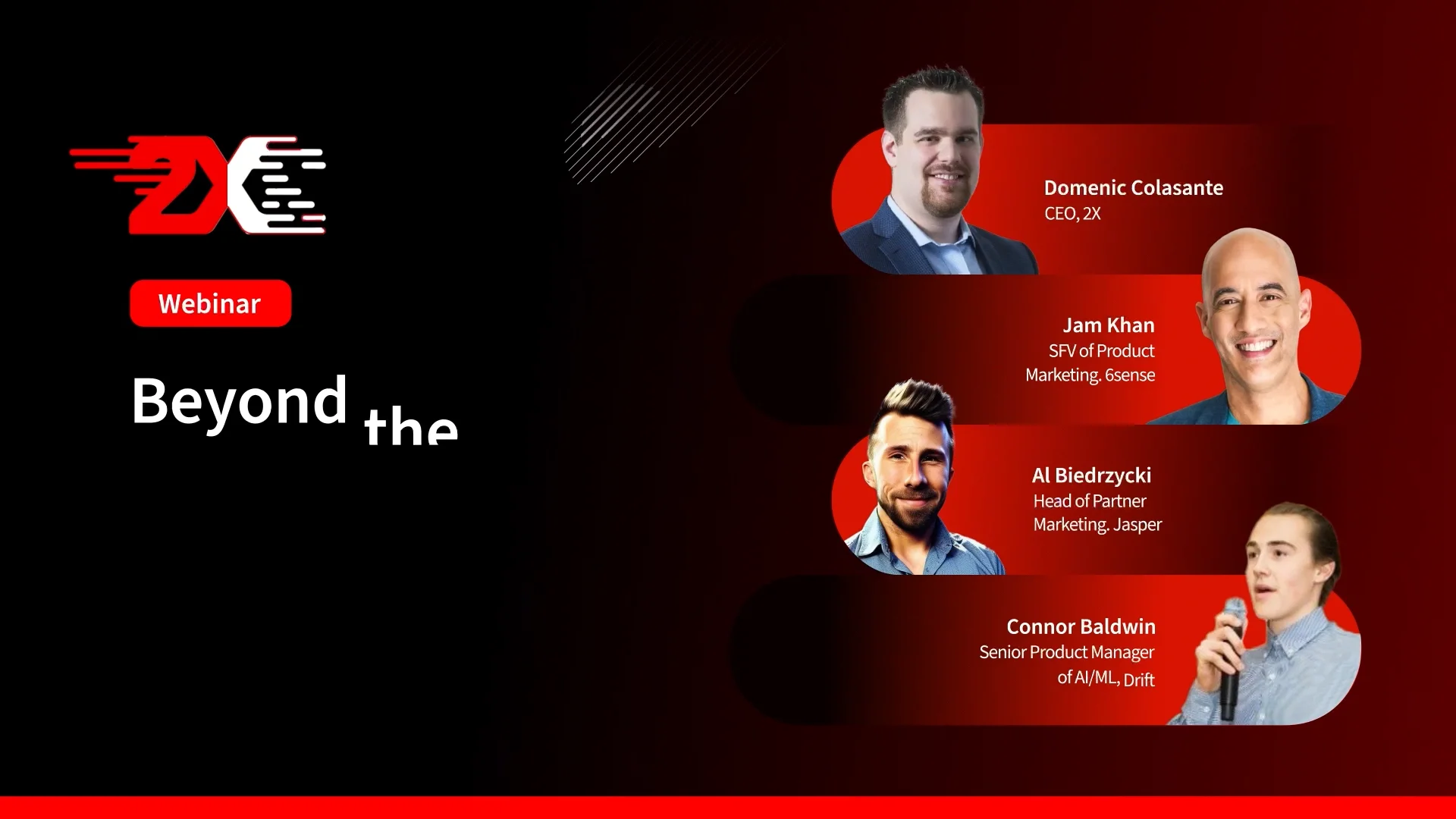 2X

Webinar

Beyond the

Domenic Colasante
CEO, 2X

Jam Khan
SFV of Product Marketing. 6sense

Al Biedrzycki
Head of Partner Marketing. Jasper

Connor Baldwin
Senior Product Manager of AI/ML, Drift